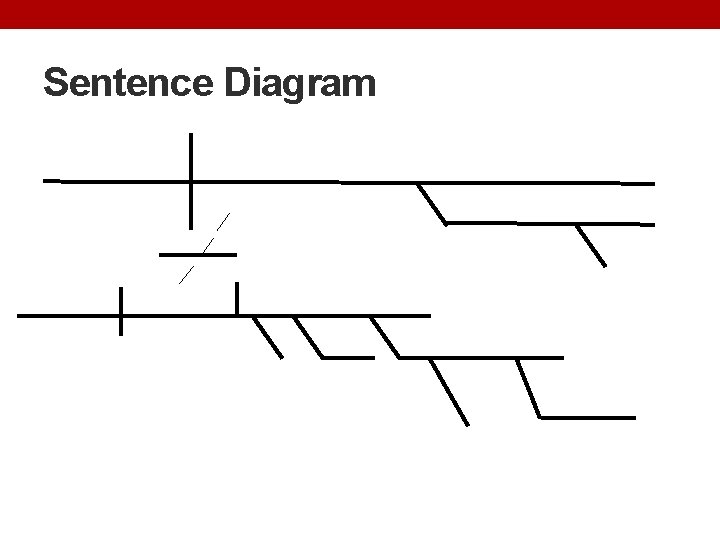 Sentence Diagram